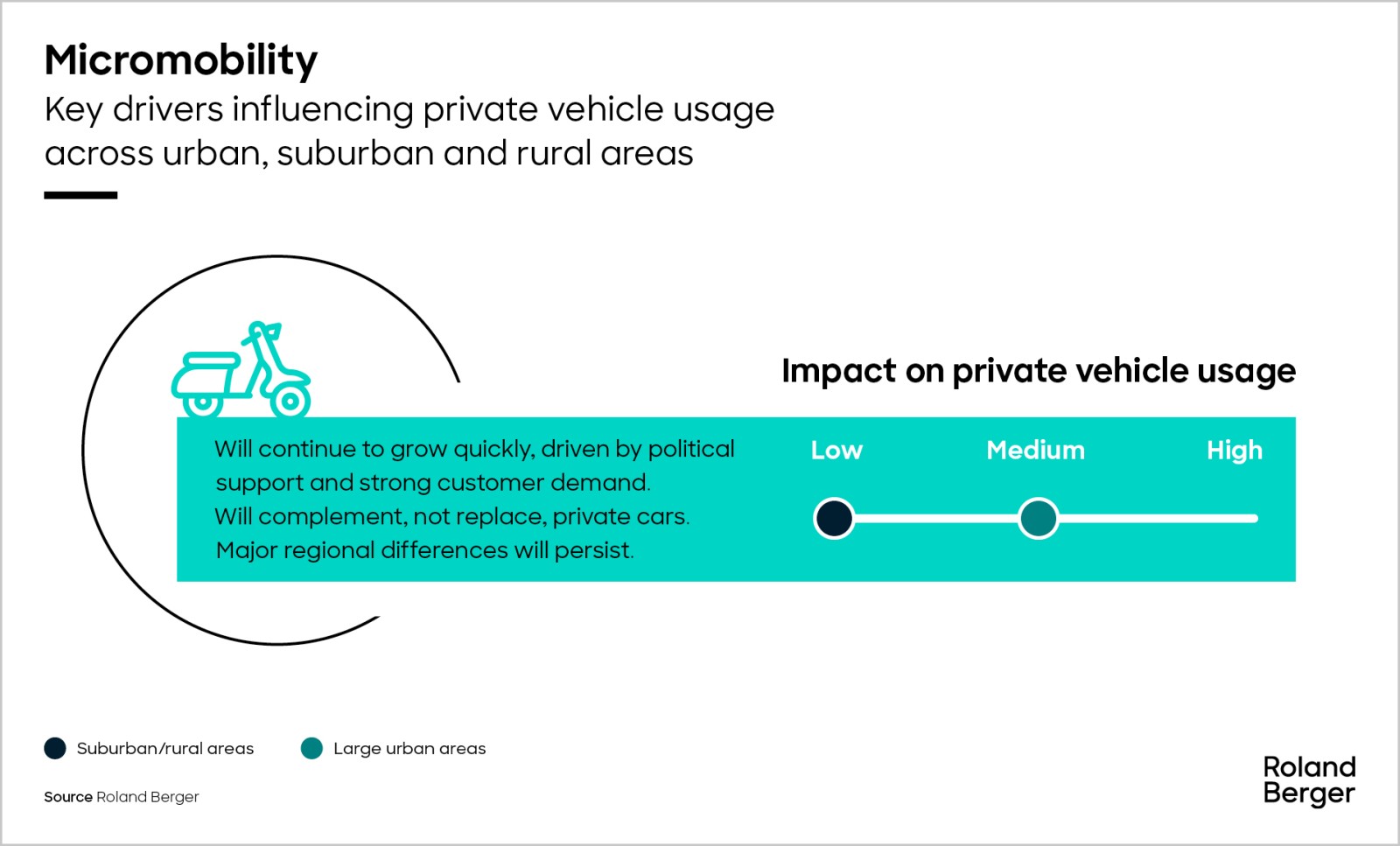 Micromobility

Key drivers influencing private vehicle usage across urban, suburban and rural areas

Impact on private vehicle usage

Will continue to grow quickly, driven by political support and strong customer demand.
Will complement, not replace, private cars.
Major regional differences will persist.

Low
Medium
High

Suburban/rural areas
Large urban areas

Source Roland Berger

Roland Berger